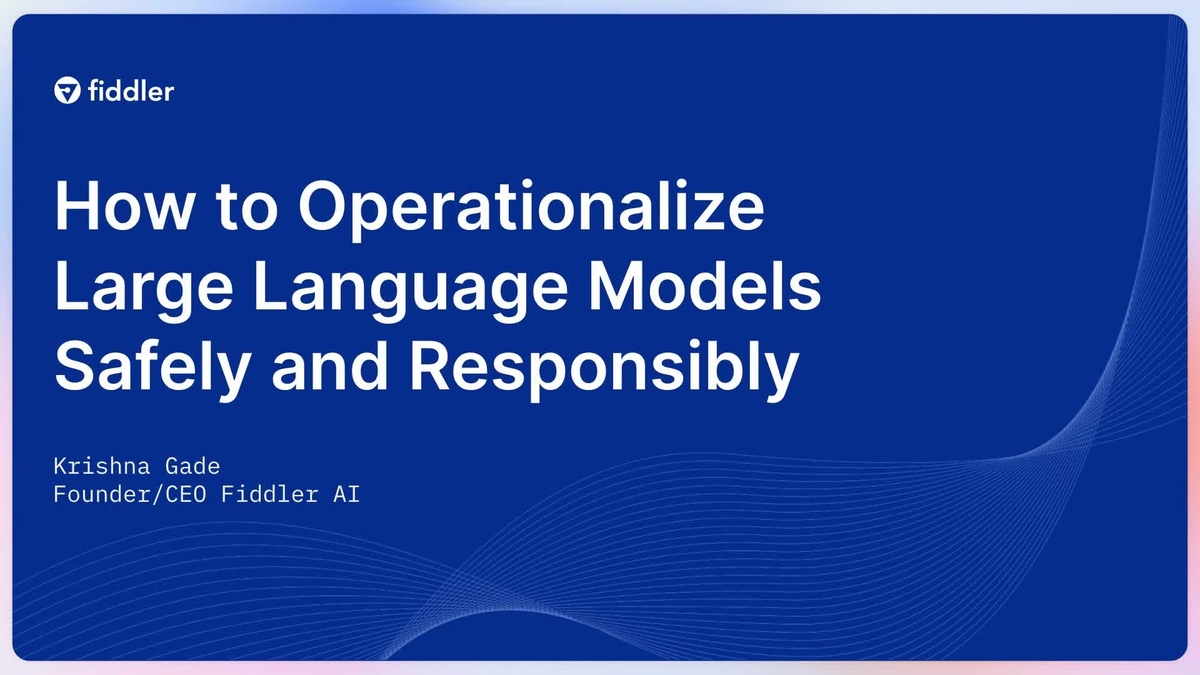 fiddler

How to Operationalize Large Language Models Safely and Responsibly

Krishna Gade
Founder/CEO Fiddler AI